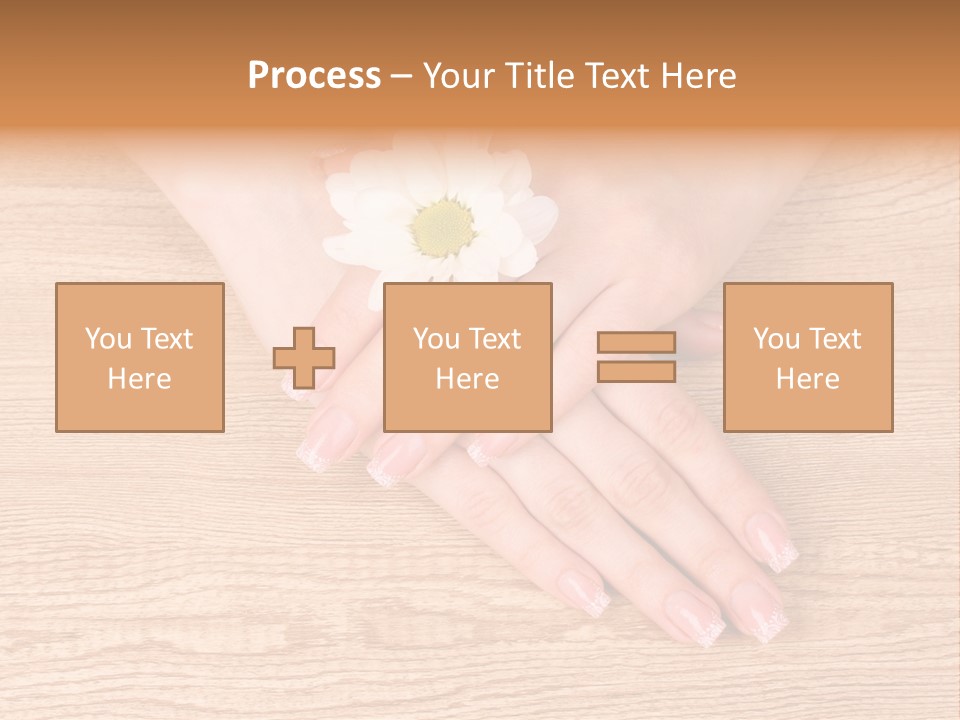 Process – Your Title Text Here

You Text Here

You Text Here

You Text Here